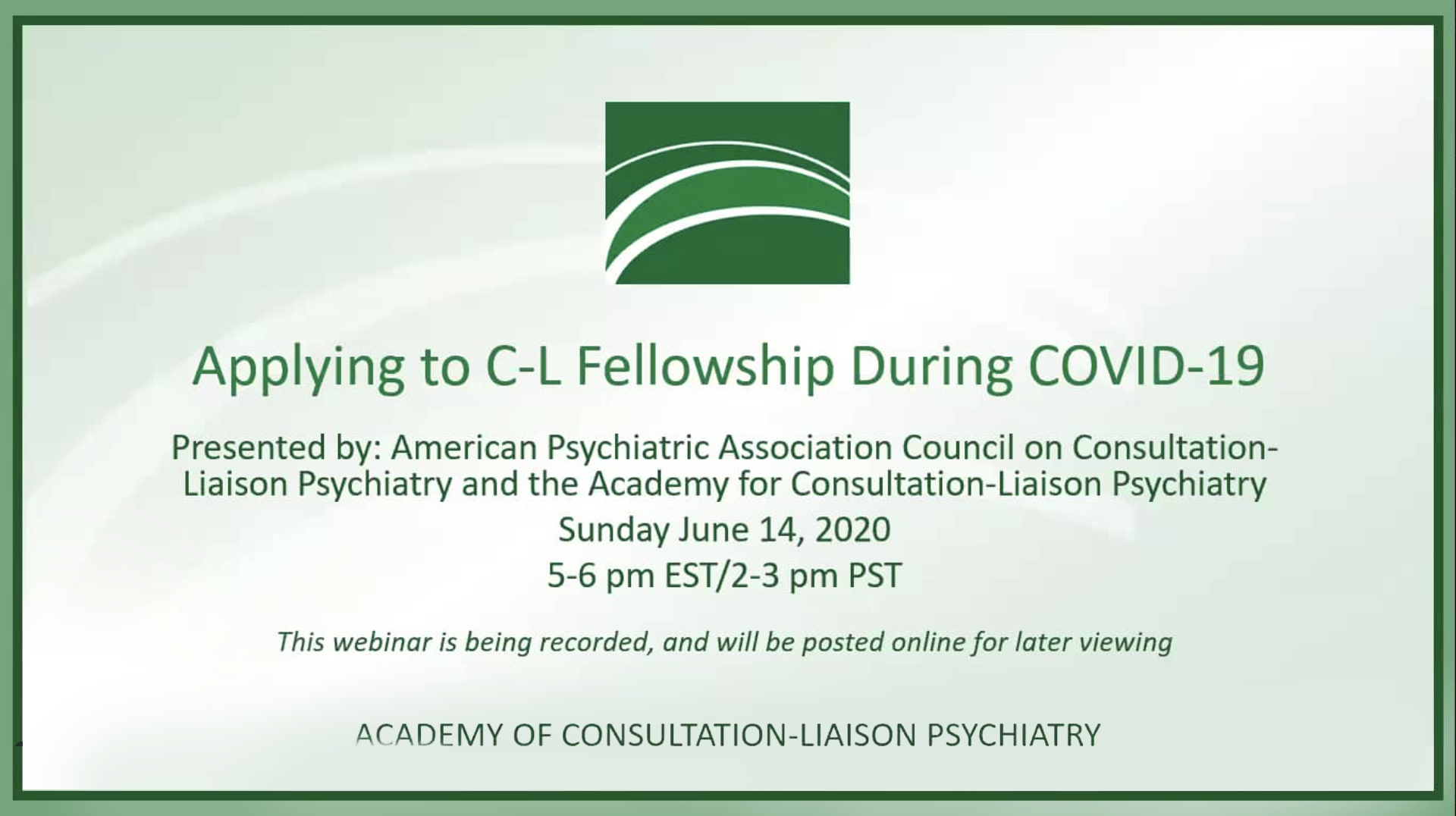 Applying to C-L Fellowship During COVID-19

Presented by: American Psychiatric Association Council on Consultation-Liaison Psychiatry and the Academy for Consultation-Liaison Psychiatry

Sunday June 14, 2020

5-6 pm EST/2-3 pm PST

This webinar is being recorded, and will be posted online for later viewing

ACADEMY OF CONSULTATION-LIAISON PSYCHIATRY